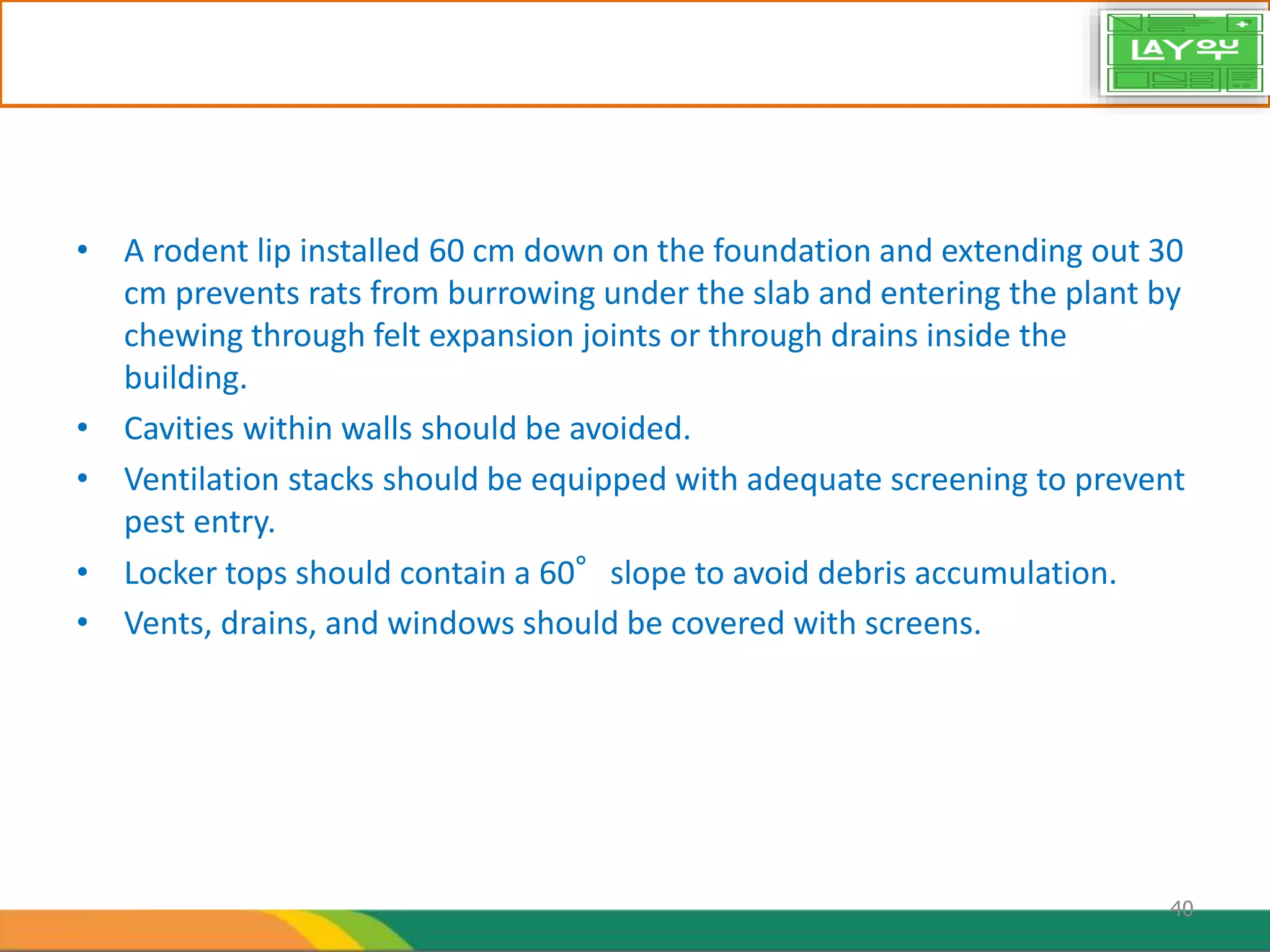 LAYOUT

• A rodent lip installed 60 cm down on the foundation and extending out 30 cm prevents rats from burrowing under the slab and entering the plant by chewing through felt expansion joints or through drains inside the building.
• Cavities within walls should be avoided.
• Ventilation stacks should be equipped with adequate screening to prevent pest entry.
• Locker tops should contain a 60° slope to avoid debris accumulation.
• Vents, drains, and windows should be covered with screens.

40